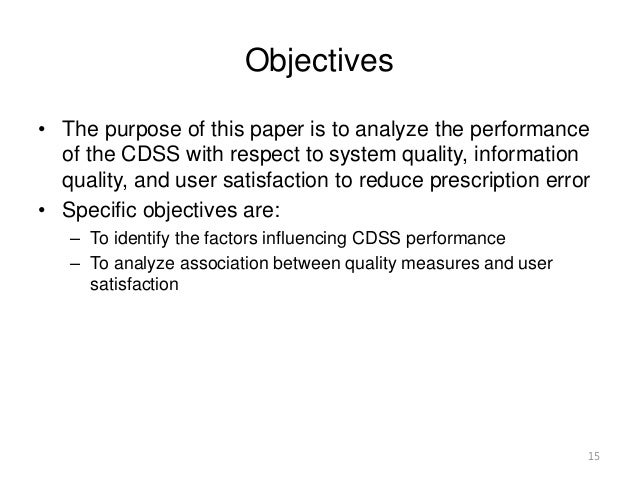 Objectives

• The purpose of this paper is to analyze the performance of the CDSS with respect to system quality, information quality, and user satisfaction to reduce prescription error
• Specific objectives are:
– To identify the factors influencing CDSS performance
– To analyze association between quality measures and user satisfaction

15